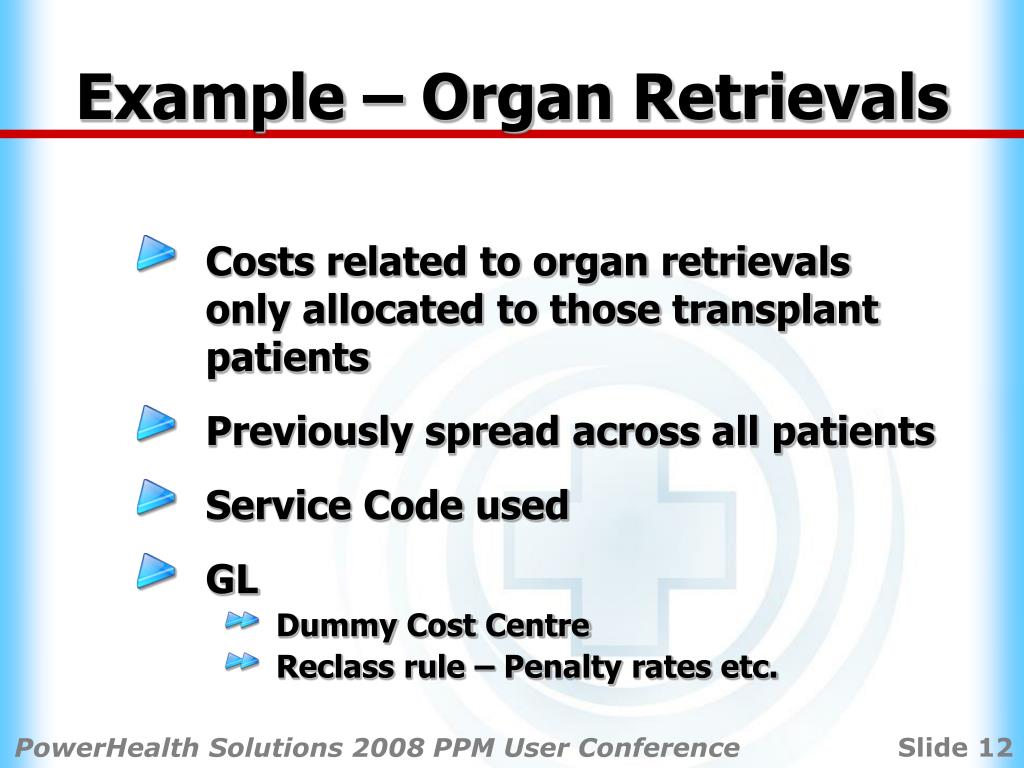 Example – Organ Retrievals

Costs related to organ retrievals only allocated to those transplant patients

Previously spread across all patients

Service Code used

GL

Dummy Cost Centre

Reclass rule – Penalty rates etc.

PowerHealth Solutions 2008 PPM User Conference

Slide 12